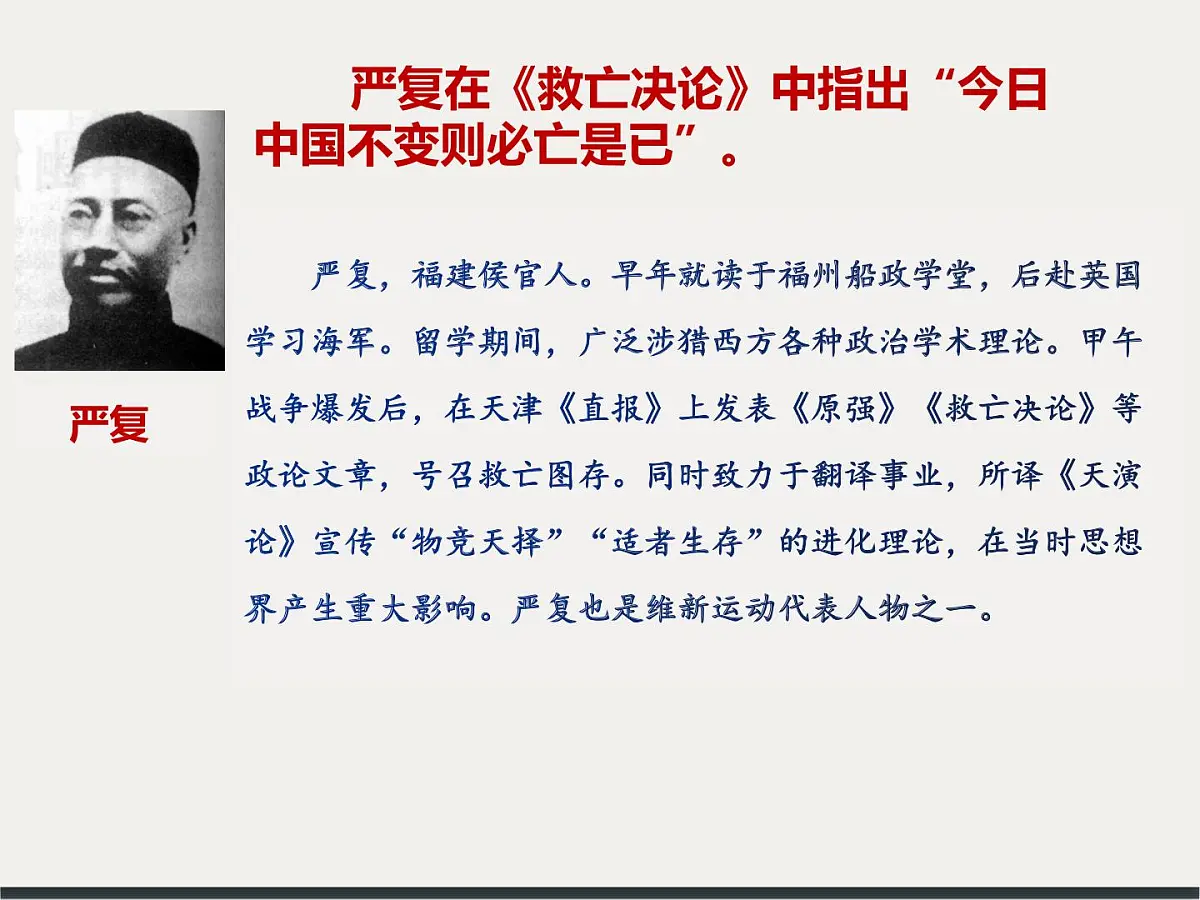 严复在《救亡决论》中指出“今日中国不变则必亡是已”。

严复

严复，福建侯官人。早年就读于福州船政学堂，后赴英国学习海军。留学期间，广泛涉猎西方各种政治学术理论。甲午战争爆发后，在天津《直报》上发表《原强》《救亡决论》等政论文章，号召救亡图存。同时致力于翻译事业，所译《天演论》宣传“物竞天择”“适者生存”的进化理论，在当时思想界产生重大影响。严复也是维新运动代表人物之一。